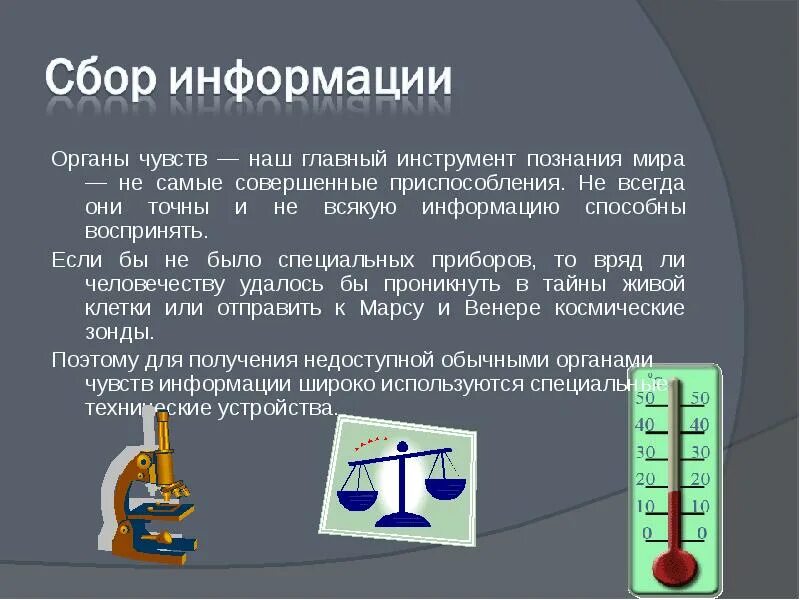 Сбор информации

Органы чувств — наш главный инструмент познания мира — не самые совершенные приспособления. Не всегда они точны и не всякую информацию способны воспринять.

Если бы не было специальных приборов, то вряд ли человечеству удалось бы проникнуть в тайны живой клетки или отправить к Марсу и Венере космические зонды.

Поэтому для получения недоступной обычными органами чувств информации широко используются специальные технические устройства.

50 50
40 40
30 30
20 20
10 10
0 0